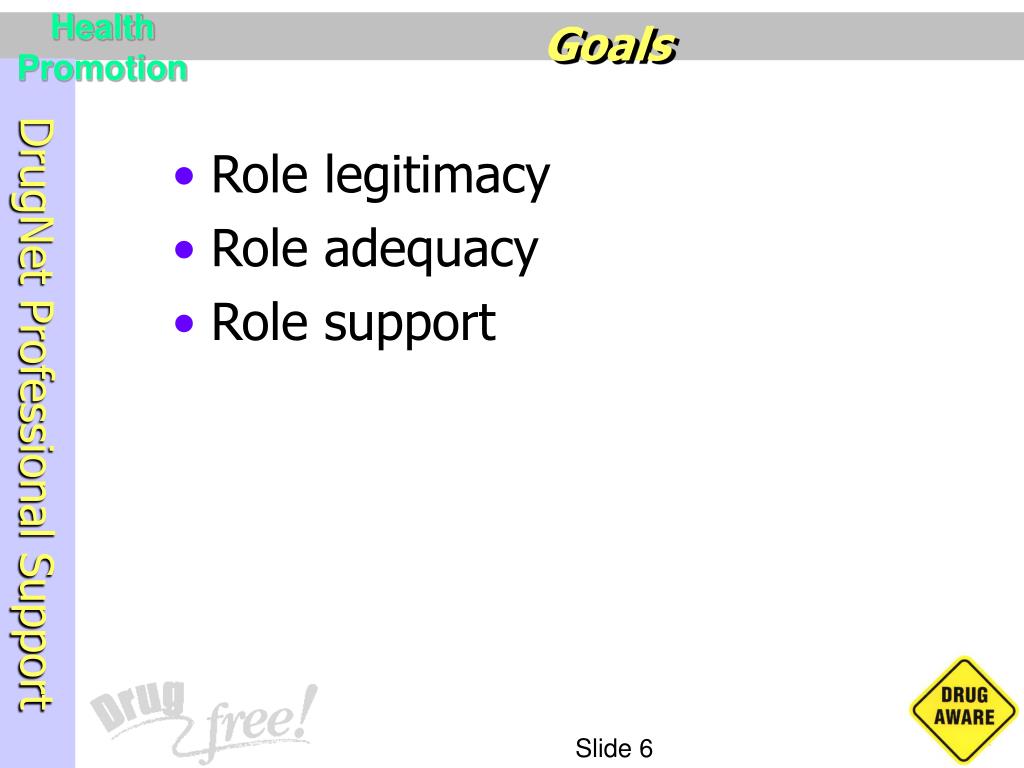 Health Promotion

Goals

DrugNet Professional Support

• Role legitimacy
• Role adequacy
• Role support

Drug free!

Slide 6

DRUG AWARE